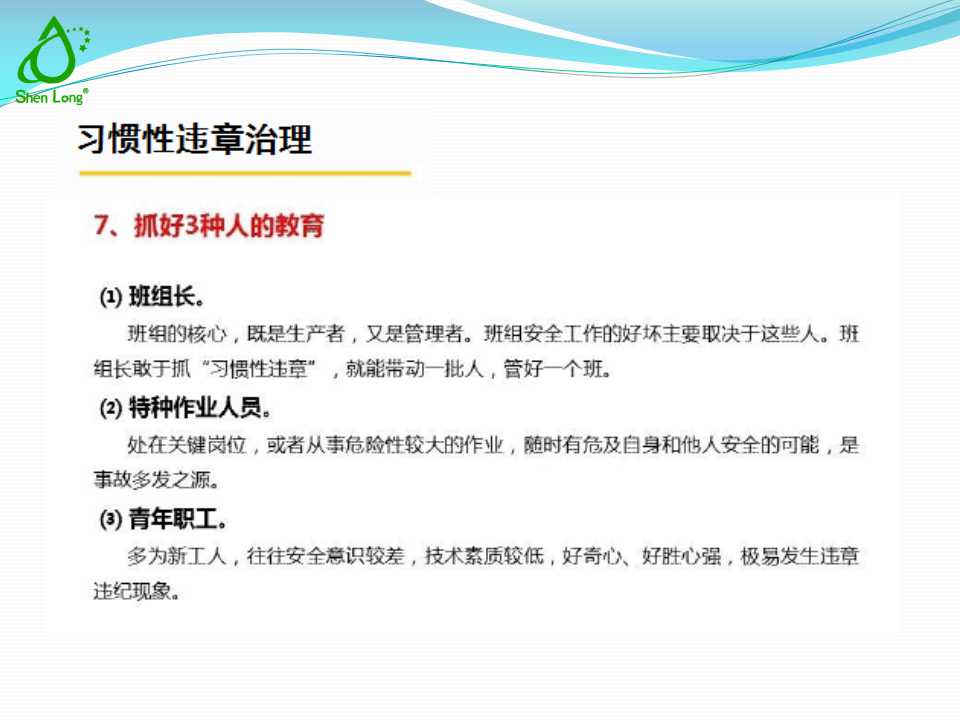 Shen Long®

习惯性违章治理

7、抓好3种人的教育

⑴ 班组长。

班组的核心，既是生产者，又是管理者。班组安全工作的好坏主要取决于这些人。班组长敢于抓“习惯性违章”，就能带动一批人，管好一个班。

⑵ 特种作业人员。

处在关键岗位，或者从事危险性较大的作业，随时有危及自身和他人安全的可能，是事故多发之源。

⑶ 青年职工。

多为新工人，往往安全意识较差，技术素质较低，好奇心、好胜心强，极易发生违章违纪现象。